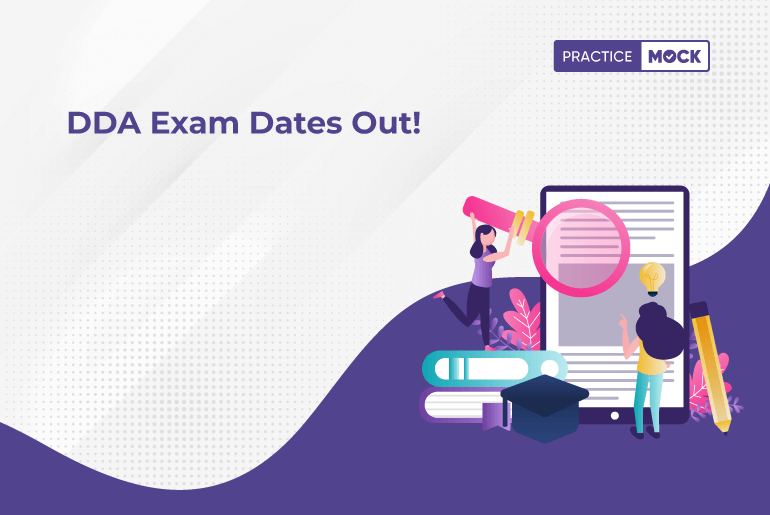 PRACTICE MOCK

DDA Exam Dates Out!